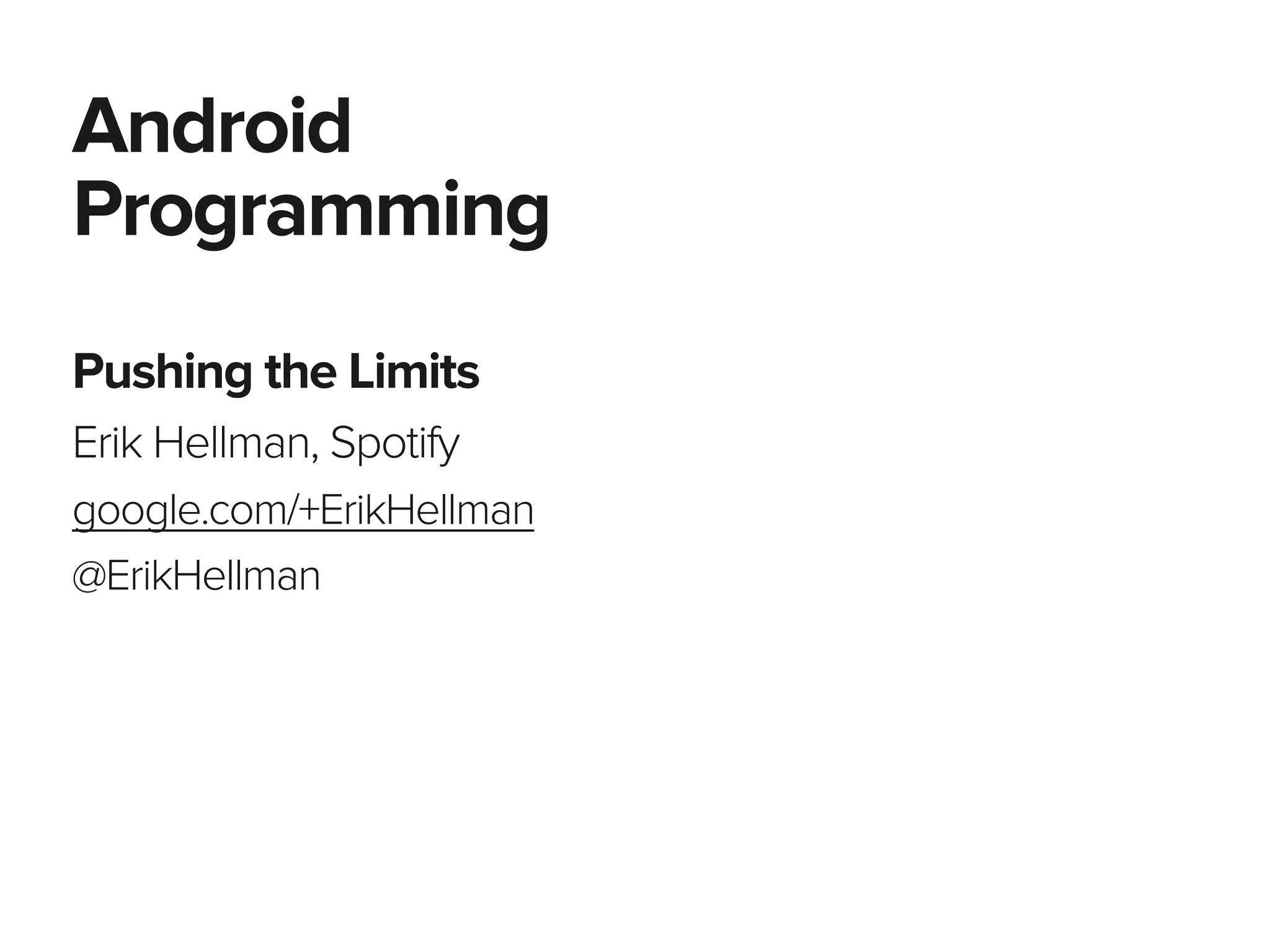 Android Programming

Pushing the Limits

Erik Hellman, Spotify

google.com/+ErikHellman

@ErikHellman